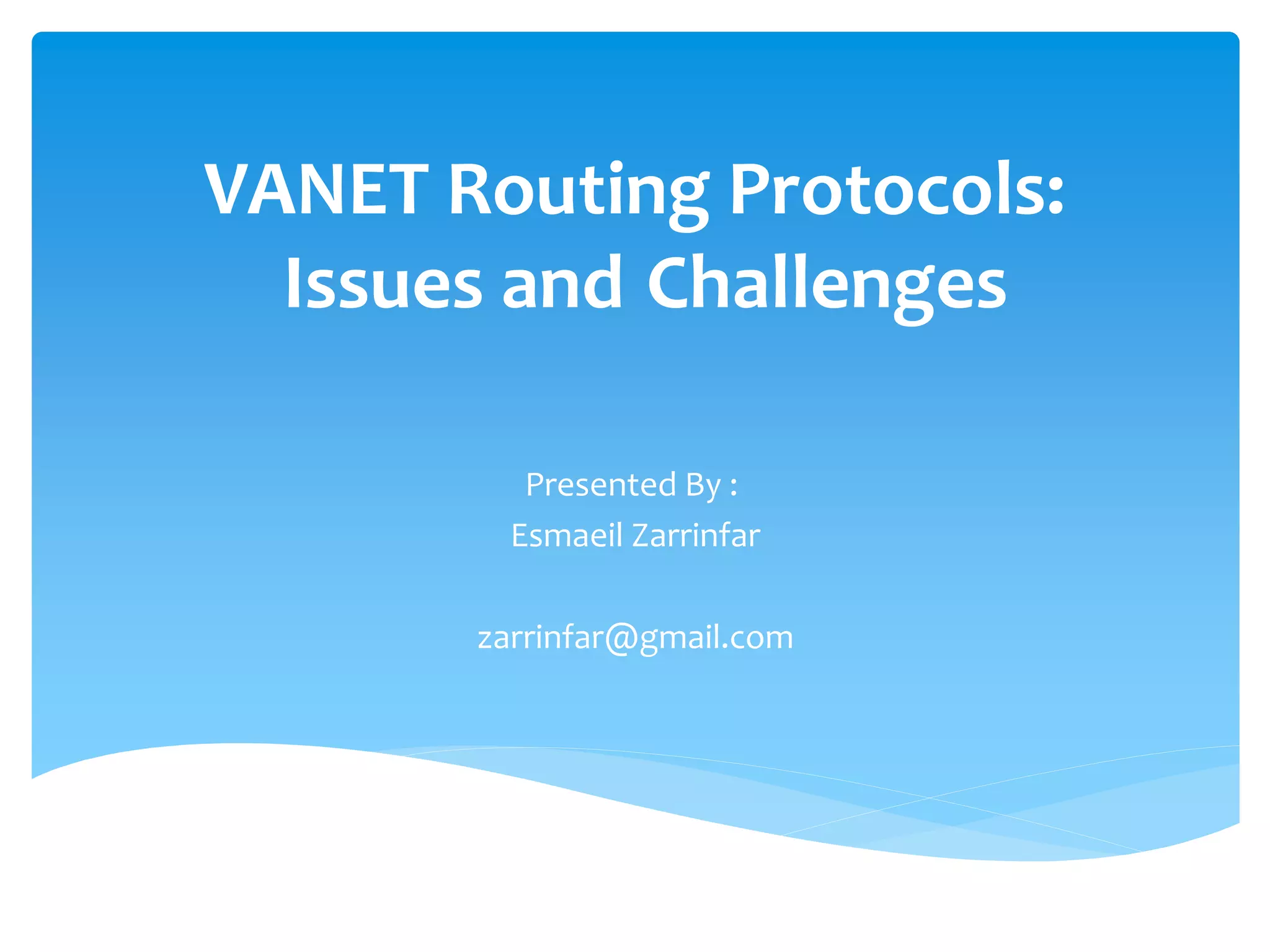 VANET Routing Protocols: Issues and Challenges

Presented By :
Esmaeil Zarrinfar

zarrinfar@gmail.com